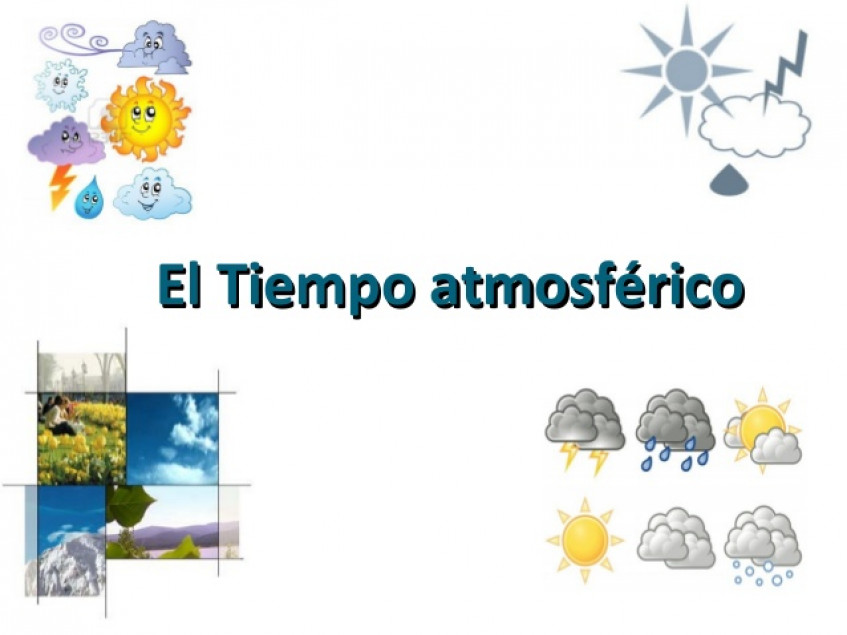 El Tiempo atmosférico